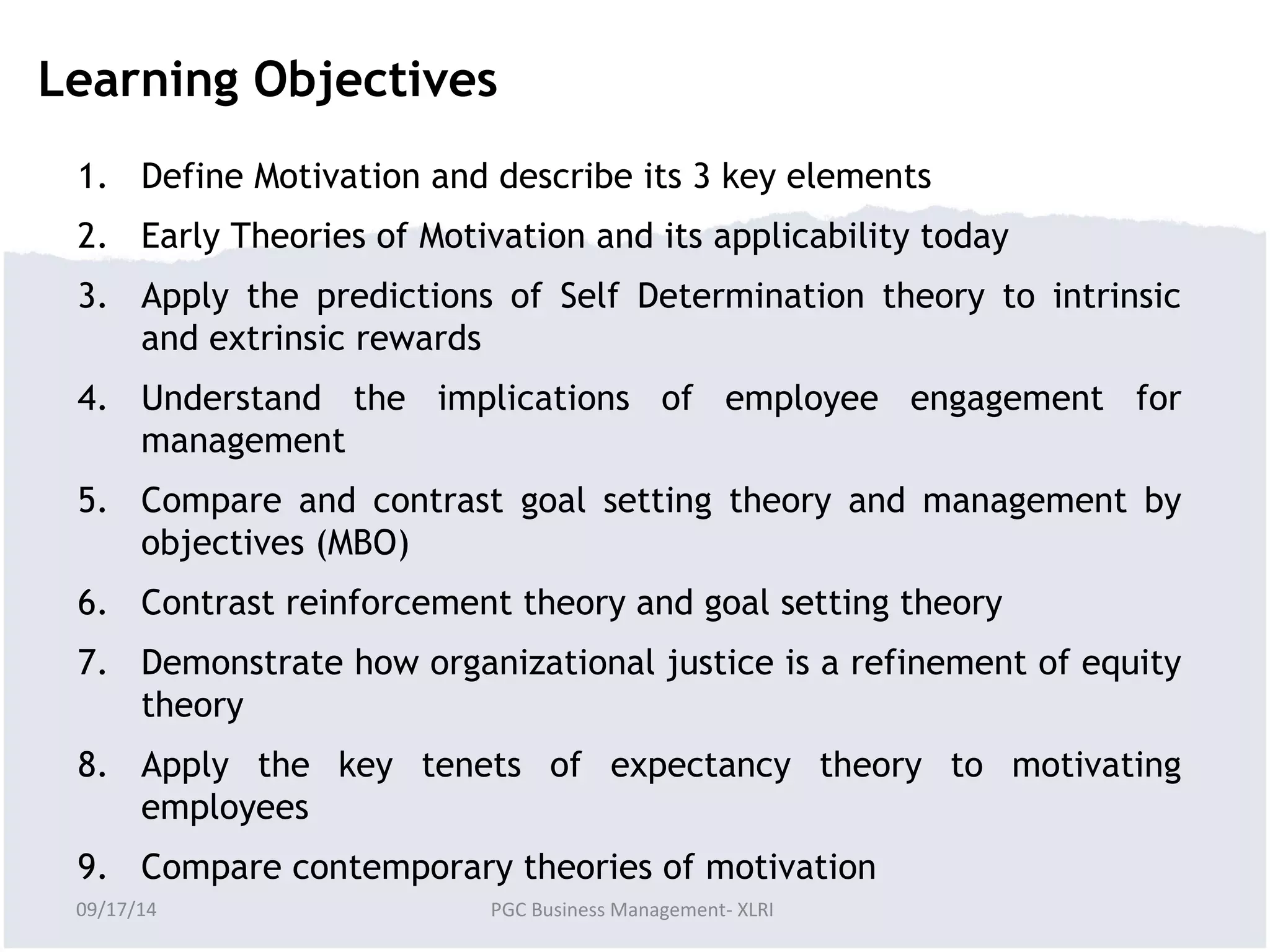 Learning Objectives

1. Define Motivation and describe its 3 key elements

2. Early Theories of Motivation and its applicability today

3. Apply the predictions of Self Determination theory to intrinsic and extrinsic rewards

4. Understand the implications of employee engagement for management

5. Compare and contrast goal setting theory and management by objectives (MBO)

6. Contrast reinforcement theory and goal setting theory

7. Demonstrate how organizational justice is a refinement of equity theory

8. Apply the key tenets of expectancy theory to motivating employees

9. Compare contemporary theories of motivation

09/17/14

PGC Business Management- XLRI